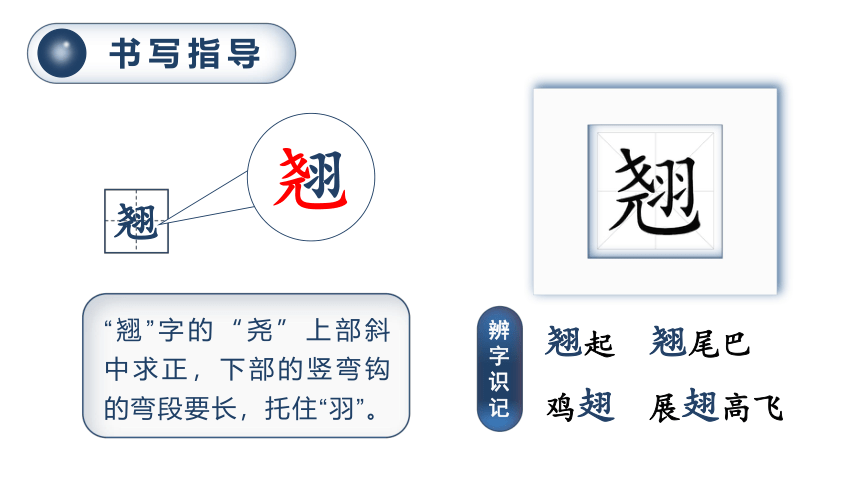 书写指导

翘

翘

翘

“翘”字的“尧”上部斜中求正，下部的竖弯钩的弯段要长，托住“羽”。

辨字识记

翘起　翘尾巴

鸡翅　展翅高飞